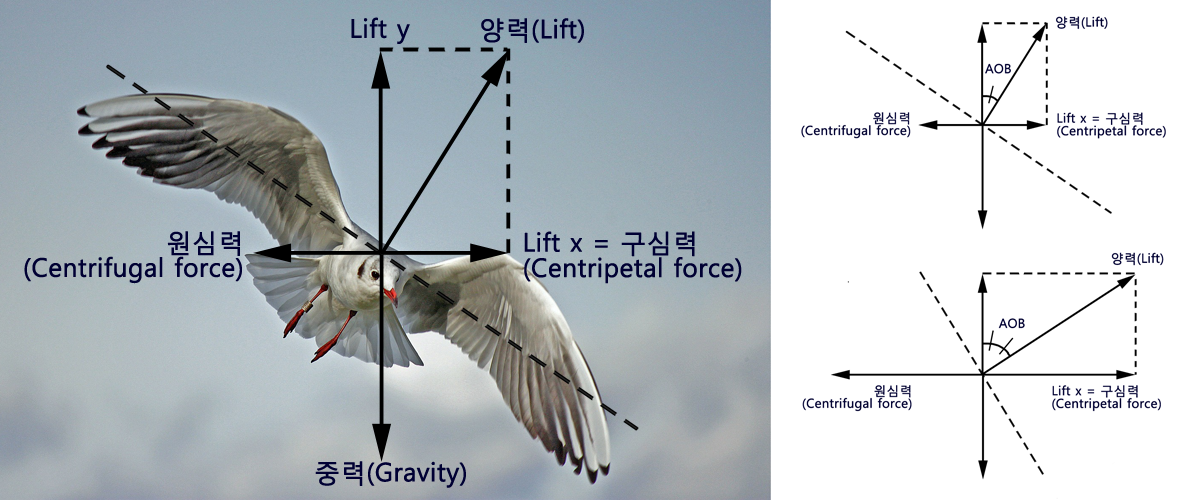 Lift y
양력(Lift)
원심력
(Centrifugal force)
Lift x = 구심력
(Centripetal force)
중력(Gravity)

양력(Lift)
AOB
원심력
(Centrifugal force)
Lift x = 구심력
(Centripetal force)

양력(Lift)
AOB
원심력
(Centrifugal force)
Lift x = 구심력
(Centripetal force)